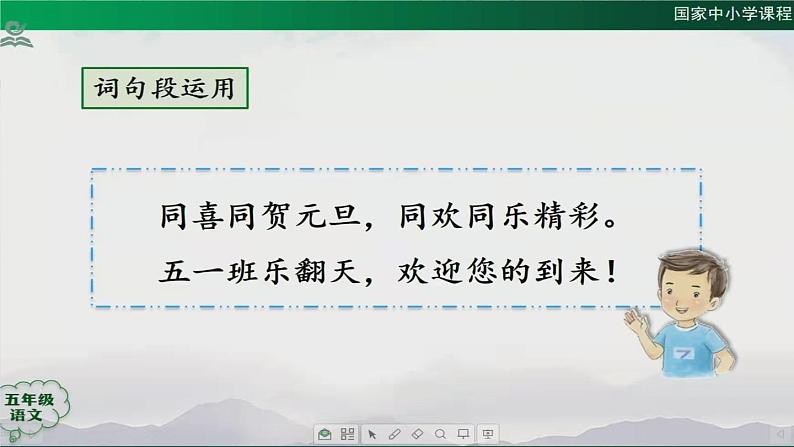 国家中小学课程

词句段运用

同喜同贺元旦，同欢同乐精彩。
五一班乐翻天，欢迎您的到来！

7

五年级
语文